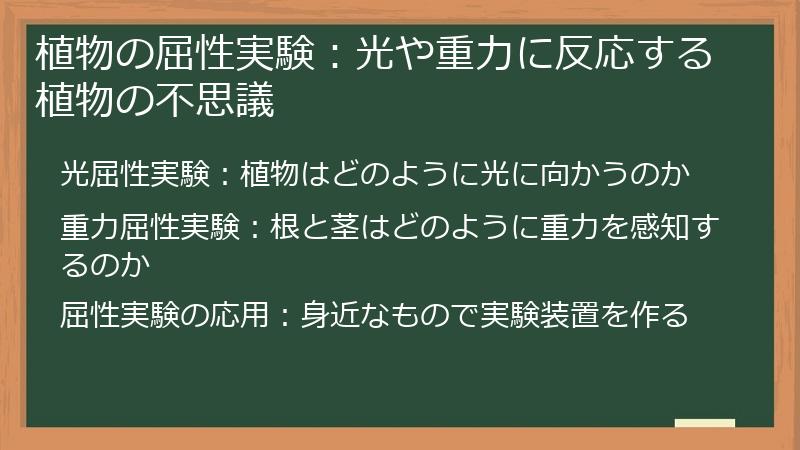 植物の屈性実験：光や重力に反応する植物の不思議

光屈性実験：植物はどのように光に向かうのか

重力屈性実験：根と茎はどのように重力を感知するのか

屈性実験の応用：身近なもので実験装置を作る